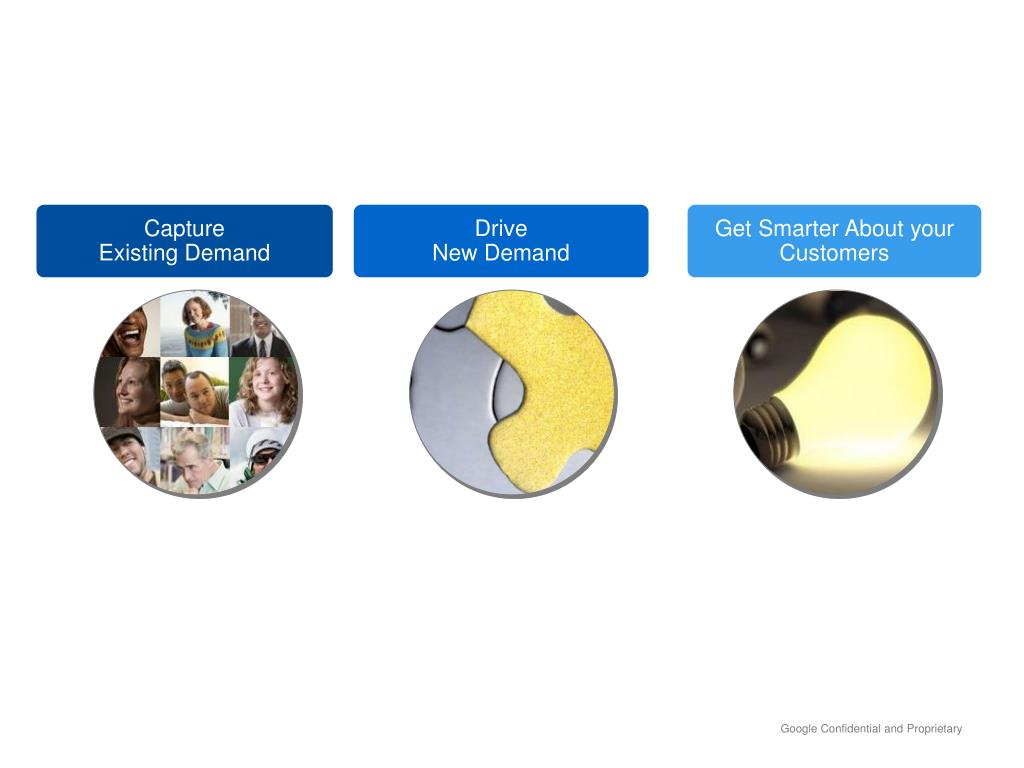 Capture
Existing Demand

Drive
New Demand

Get Smarter About your Customers

Google Confidential and Proprietary